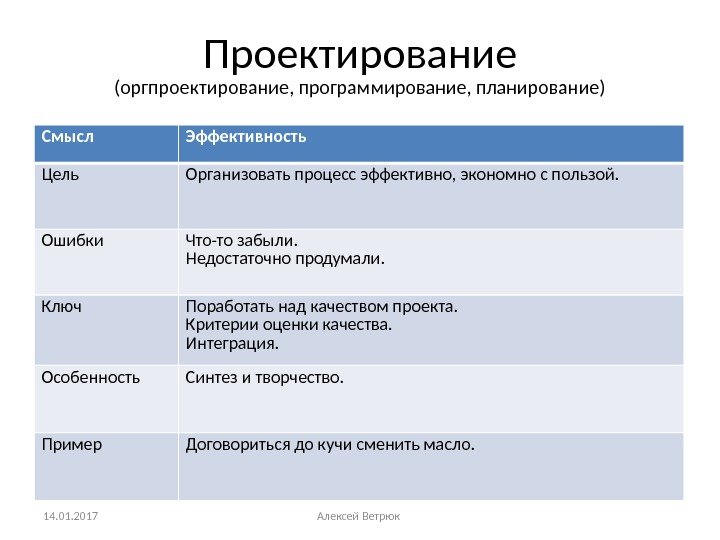 Проектирование
(оргпроектирование, программирование, планирование)

| Смысл | Эффективность |
|---|---|
| Цель | Организовать процесс эффективно, экономно с пользой. |
| Ошибки | Что-то забыли. Недостаточно продумали. |
| Ключ | Поработать над качеством проекта. Критерии оценки качества. Интеграция. |
| Особенность | Синтез и творчество. |
| Пример | Договориться до кучи сменить масло. |

14.01.2017

Алексей Ветрюк